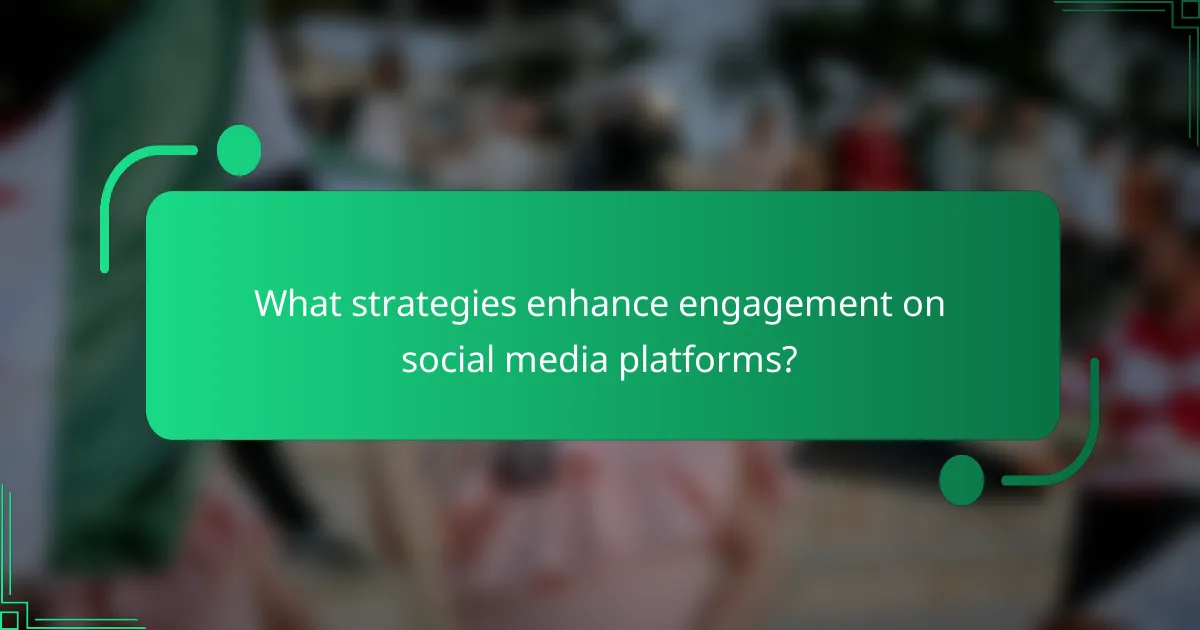 What strategies enhance engagement on social media platforms?